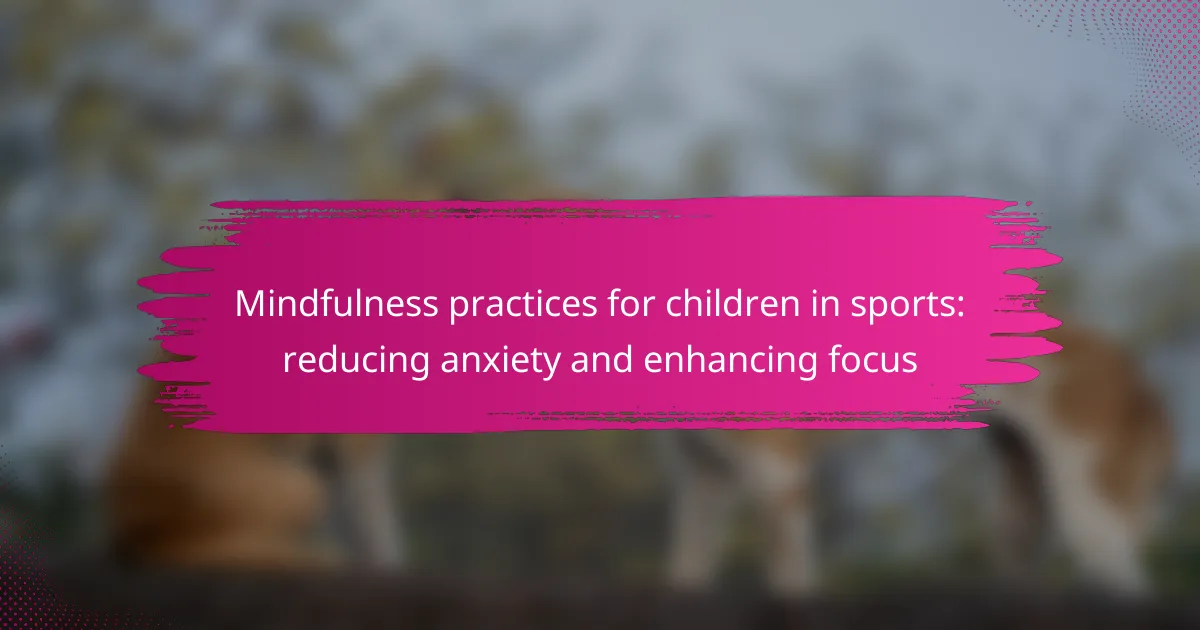 Mindfulness practices for children in sports: reducing anxiety and enhancing focus